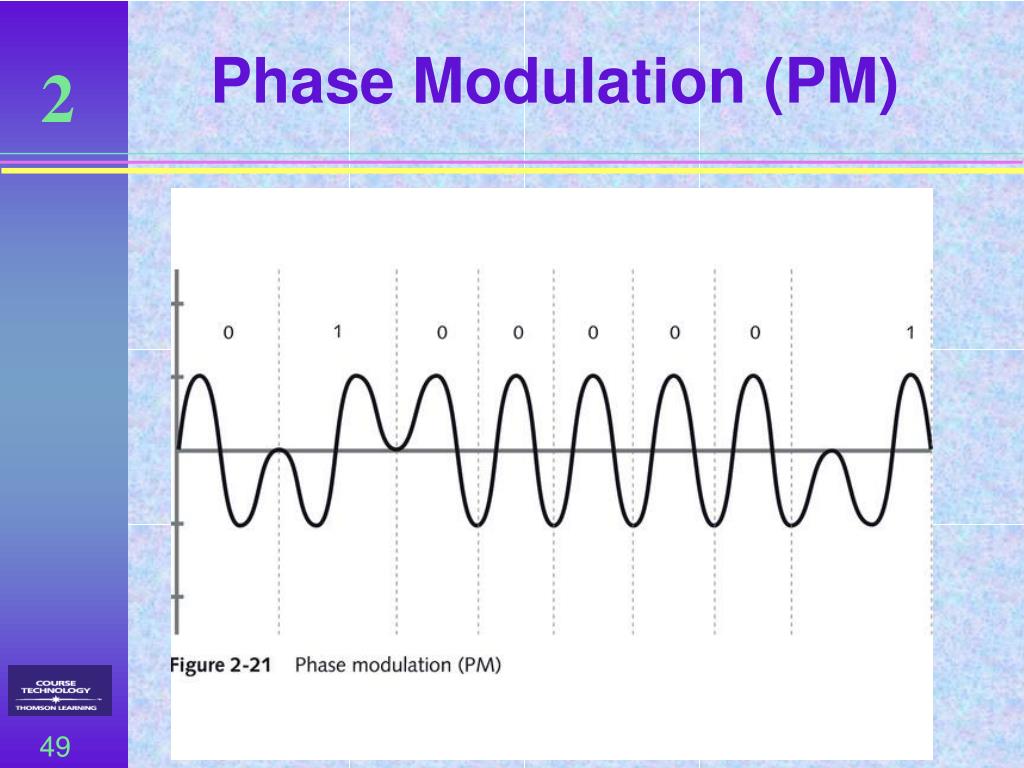 2

Phase Modulation (PM)

0 1 0 0 0 0 0 1

Figure 2-21 Phase modulation (PM)

COURSE TECHNOLOGY

THOMSON LEARNING

49